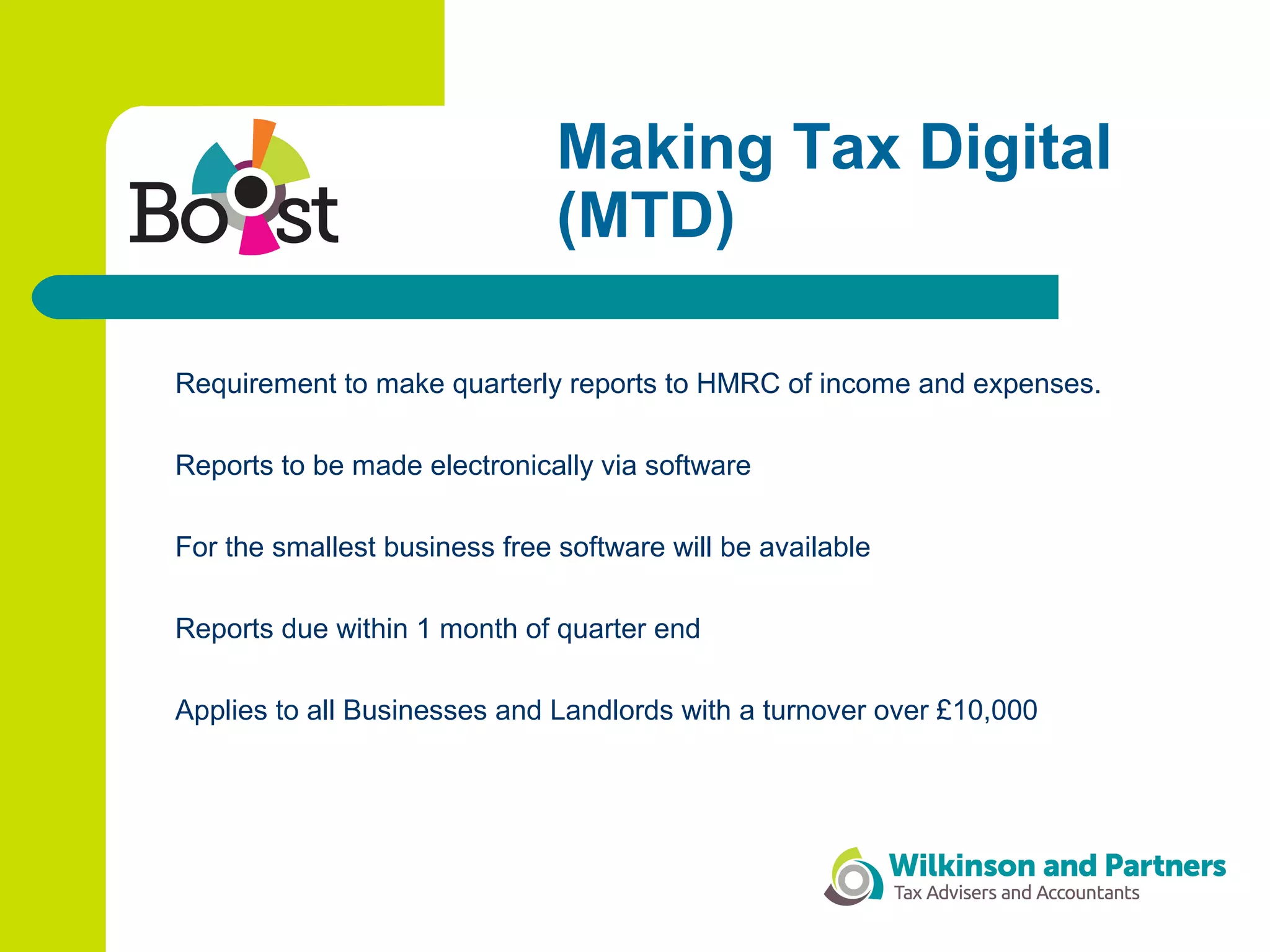 Boost

Making Tax Digital (MTD)

Requirement to make quarterly reports to HMRC of income and expenses.

Reports to be made electronically via software

For the smallest business free software will be available

Reports due within 1 month of quarter end

Applies to all Businesses and Landlords with a turnover over £10,000

Wilkinson and Partners
Tax Advisers and Accountants